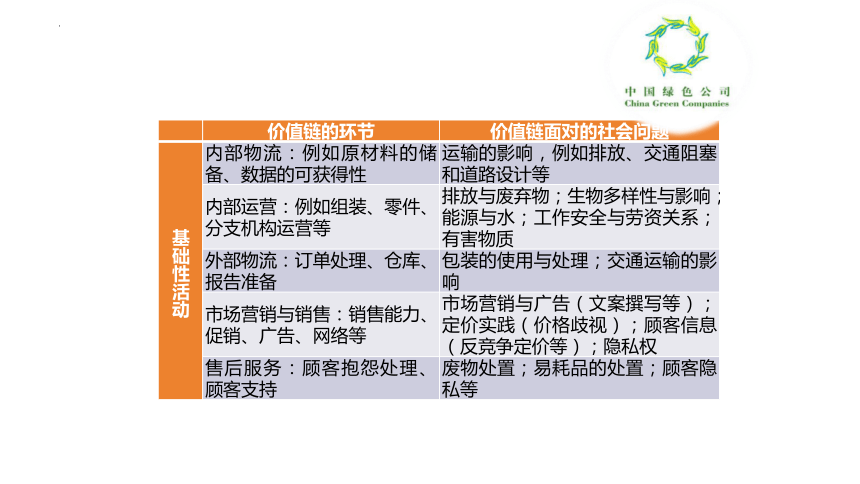 中国绿色公司
China Green Companies

| | 价值链的环节 | 价值链面对的社会问题 |
|---|---|---|
| 基础性活动 | 内部物流：例如原材料的储备、数据的可获得性 | 运输的影响，例如排放、交通阻塞和道路设计等 |
| | 内部运营：例如组装、零件、分支机构运营等 | 排放与废弃物；生物多样性与影响；能源与水；工作安全与劳资关系；有害物质 |
| | 外部物流：订单处理、仓库、报告准备 | 包装的使用与处理；交通运输的影响 |
| | 市场营销与销售：销售能力、促销、广告、网络等 | 市场营销与广告（文案撰写等）；定价实践（价格歧视）；顾客信息（反竞争定价等）；隐私权 |
| | 售后服务：顾客抱怨处理、顾客支持 | 废物处置；易耗品的处置；顾客隐私等 |